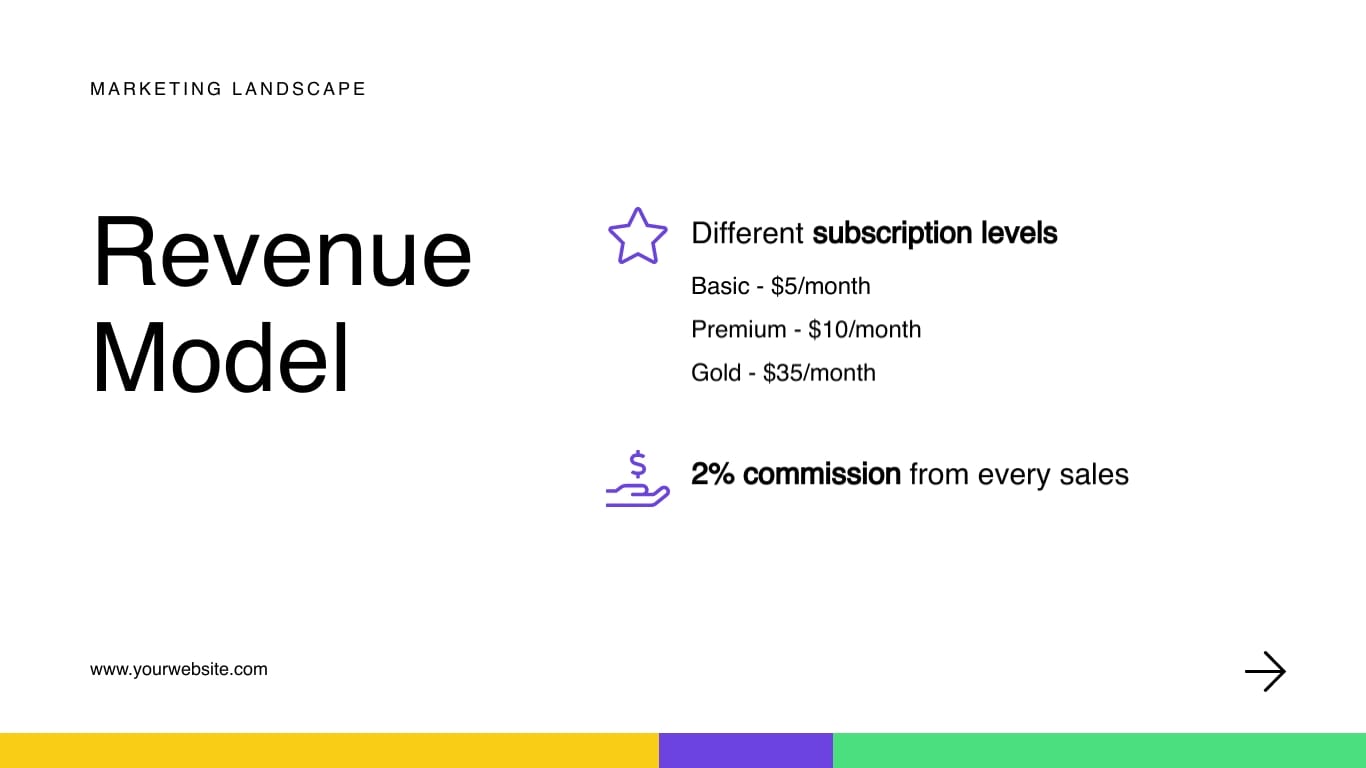 MARKETING LANDSCAPE

Revenue Model

Different subscription levels

Basic - \$5/month

Premium - \$10/month

Gold - \$35/month

2% commission from every sales

www.yourwebsite.com